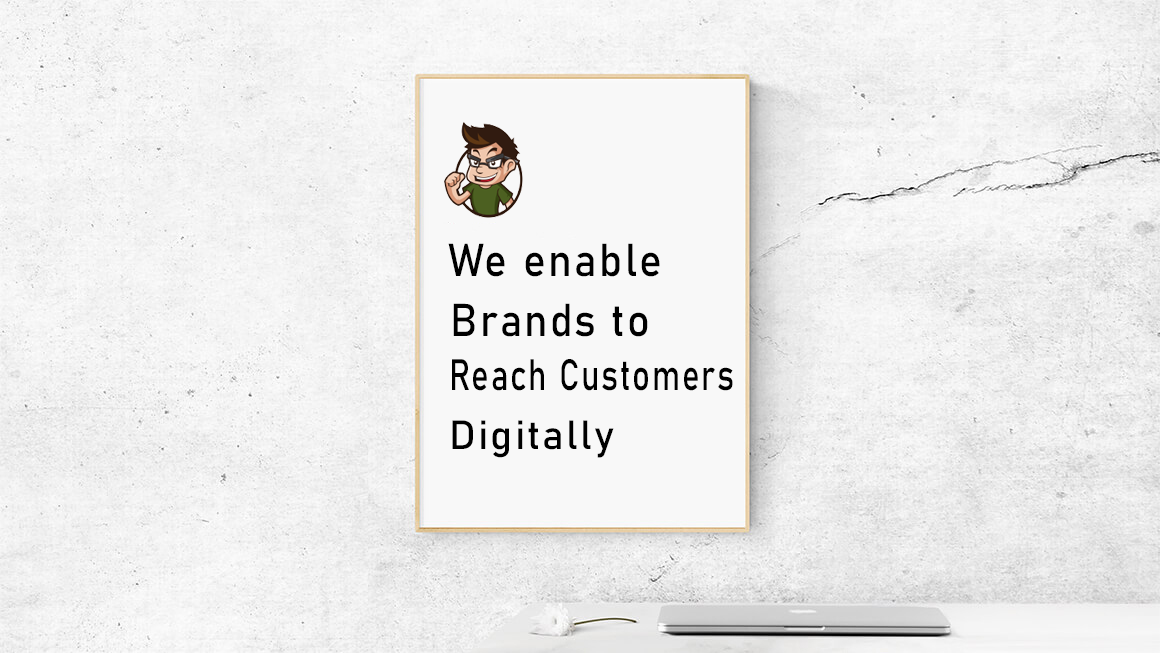 We enable
Brands to
Reach Customers
Digitally